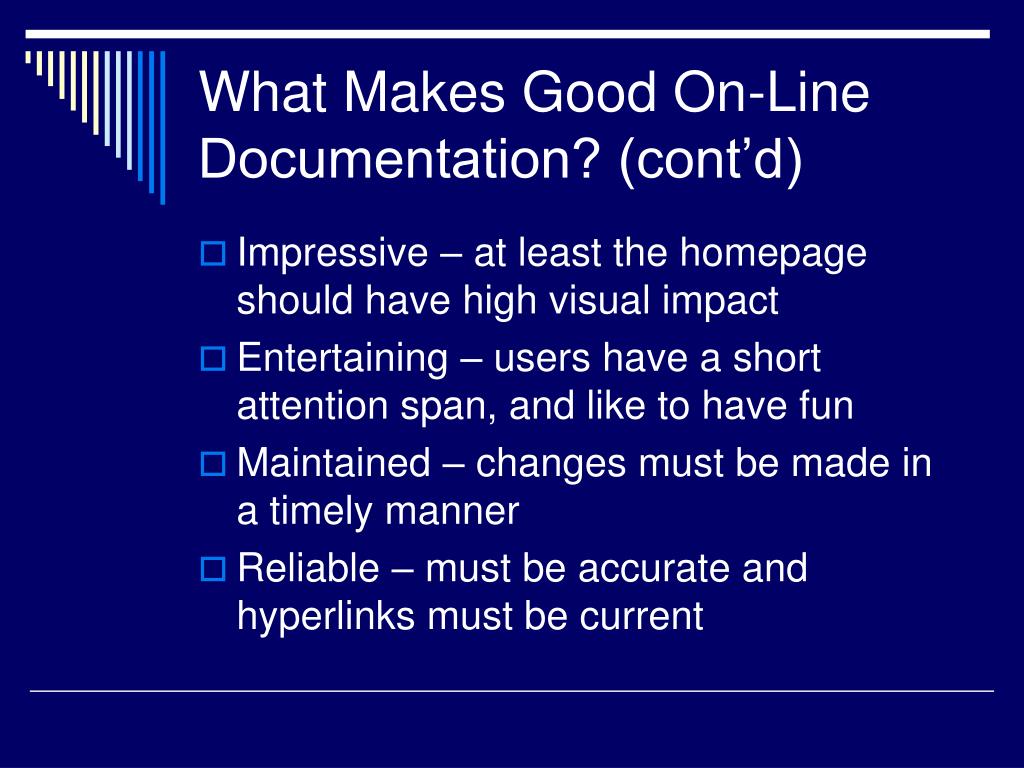 What Makes Good On-Line Documentation? (cont’d)

Impressive – at least the homepage should have high visual impact

Entertaining – users have a short attention span, and like to have fun

Maintained – changes must be made in a timely manner

Reliable – must be accurate and hyperlinks must be current